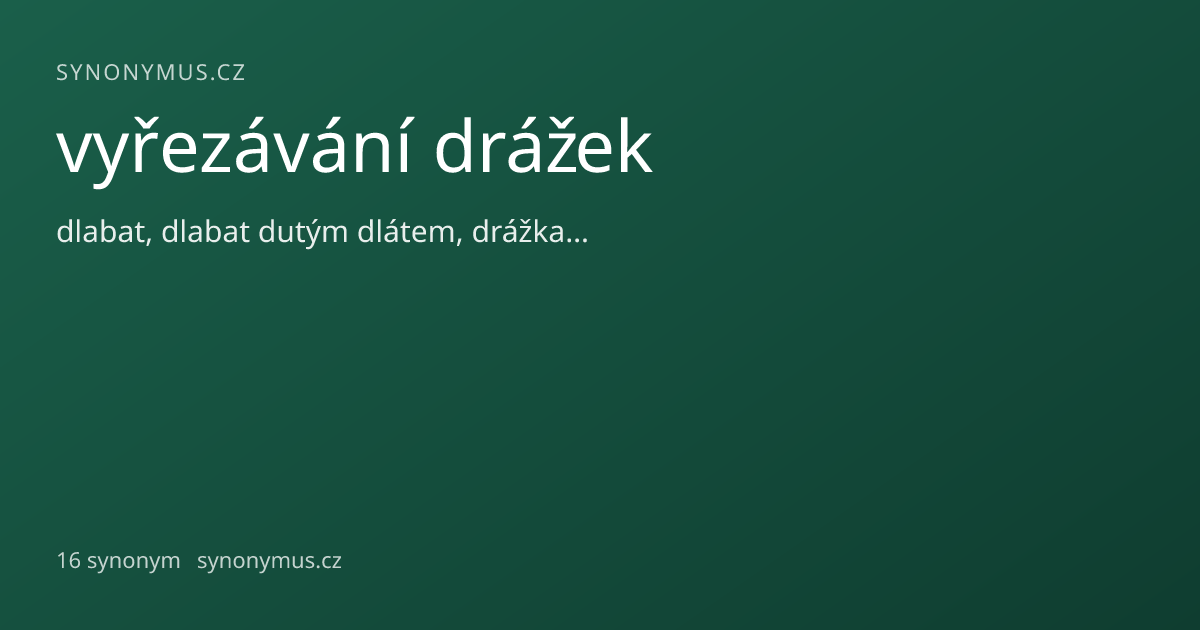 SYNONYMUS.CZ

vyřezávání drážek

dlabat, dlabat dutým dlátem, drážka...

16 synonym synonymus.cz